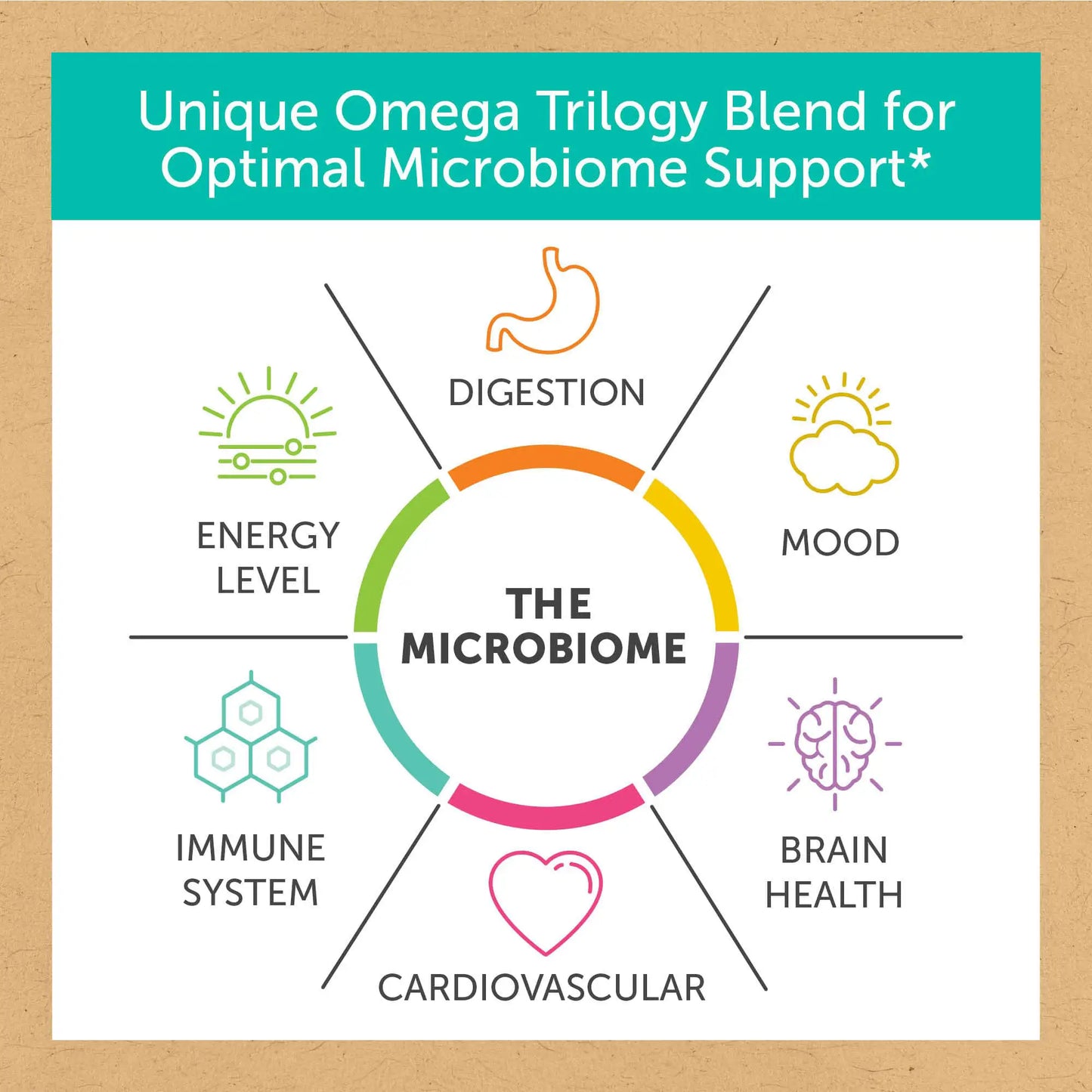 Unique Omega Trilogy Blend for Optimal Microbiome Support*

DIGESTION

ENERGY LEVEL

MOOD

THE MICROBIOME

IMMUNE SYSTEM

BRAIN HEALTH

CARDIOVASCULAR